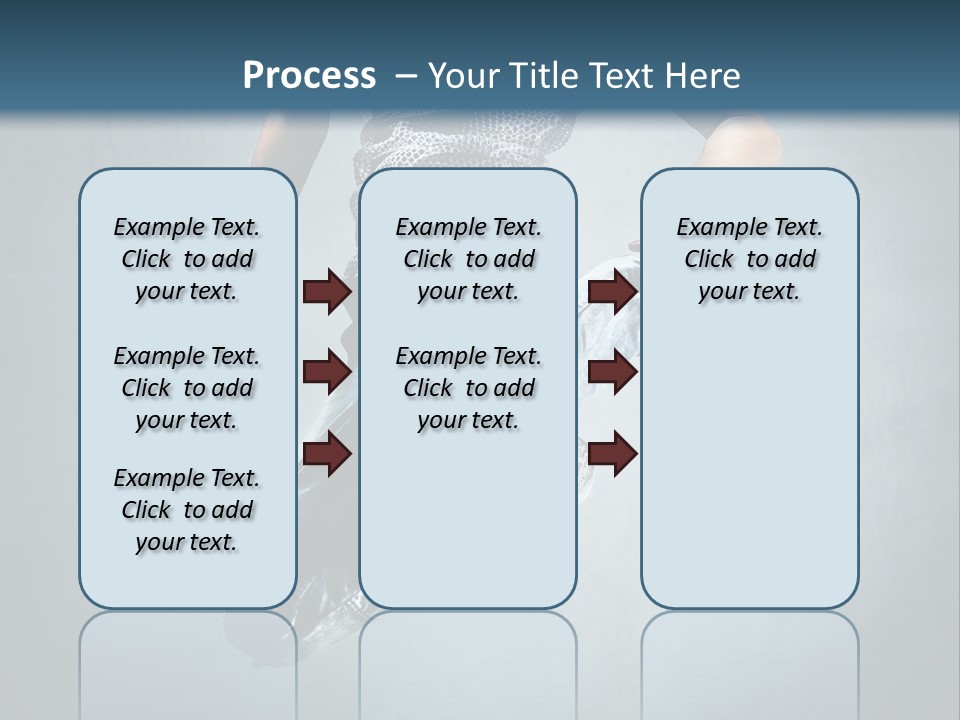 Process – Your Title Text Here

Example Text. Click to add your text.

Example Text. Click to add your text.

Example Text. Click to add your text.

Example Text. Click to add your text.

Example Text. Click to add your text.

Example Text. Click to add your text.